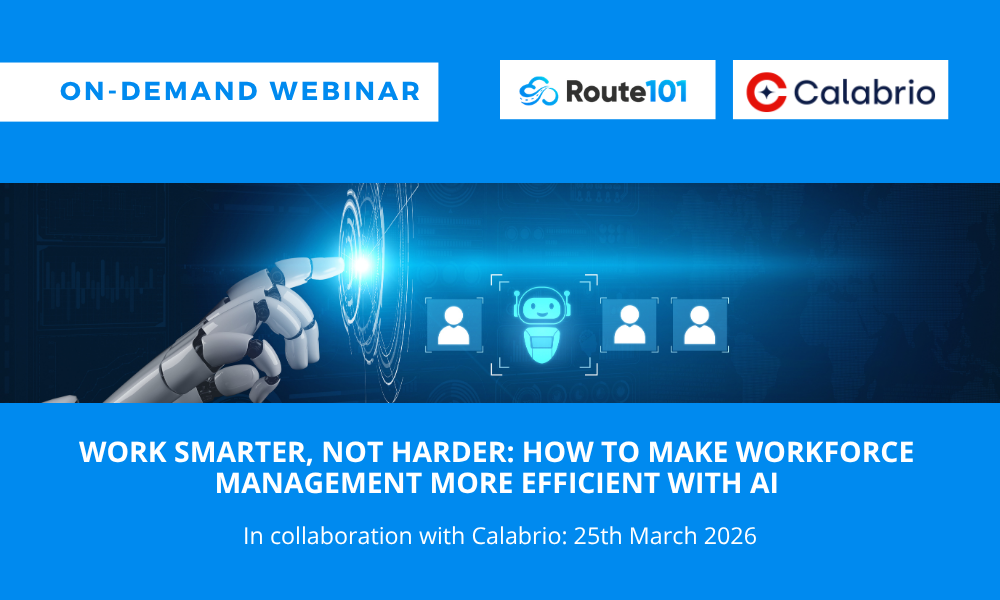 ON-DEMAND WEBINAR

Route101

Calabrio

WORK SMARTER, NOT HARDER: HOW TO MAKE WORKFORCE MANAGEMENT MORE EFFICIENT WITH AI

In collaboration with Calabrio: 25th March 2026